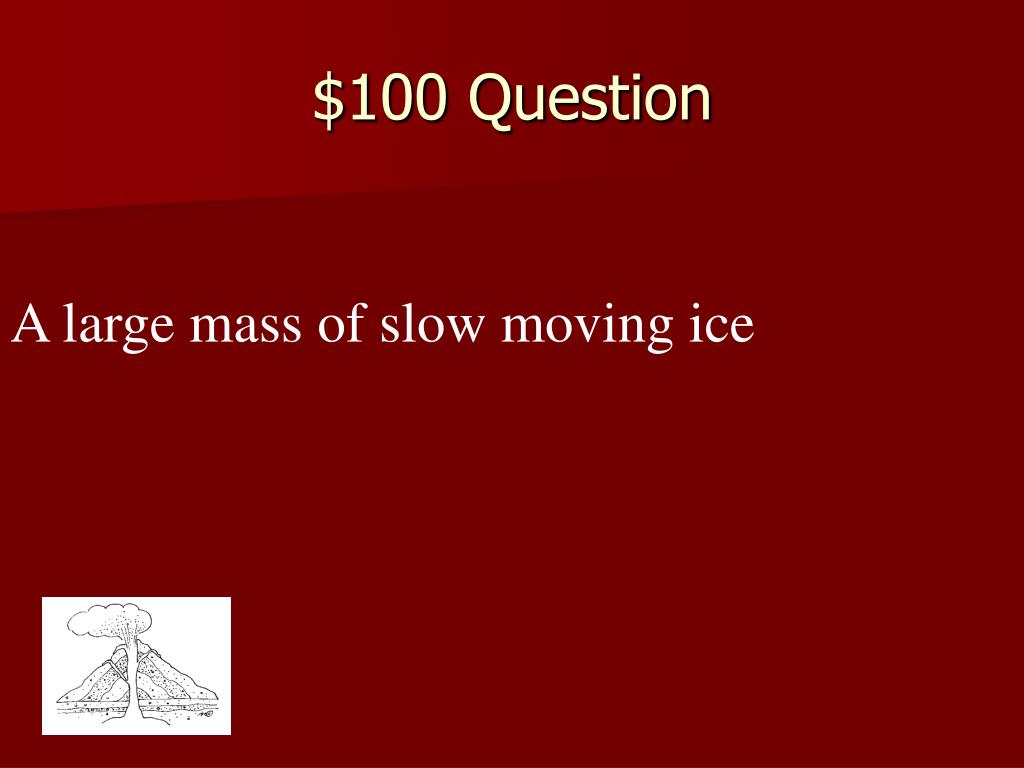 \$100 Question

A large mass of slow moving ice